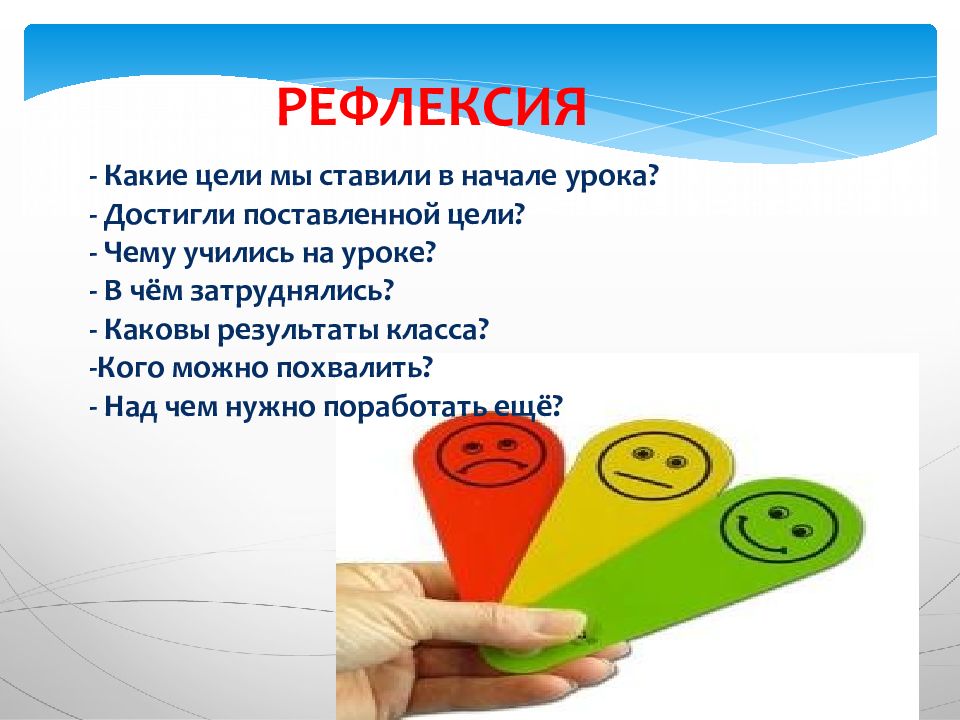 РЕФЛЕКСИЯ

- Какие цели мы ставили в начале урока?
- Достигли поставленной цели?
- Чему учились на уроке?
- В чём затруднялись?
- Каковы результаты класса?
-Кого можно похвалить?
- Над чем нужно поработать ещё?